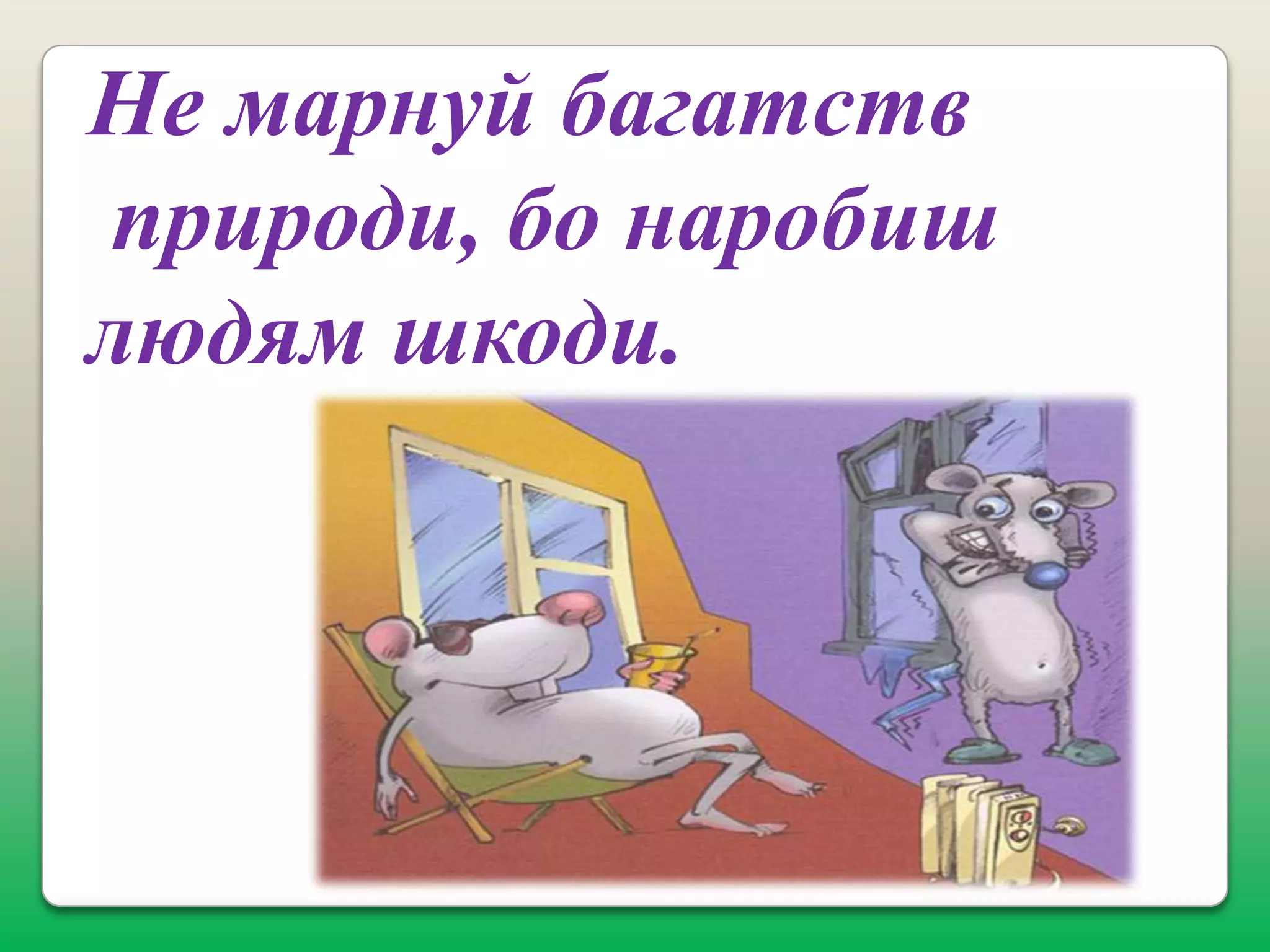 Не марнуй багатств природи, бо наробиш людям шкоди.